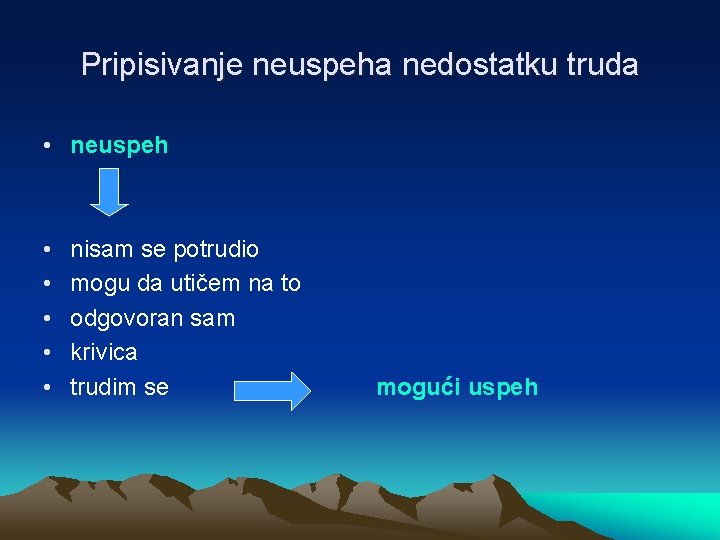 Pripisivanje neuspeha nedostatku truda

• neuspeh

• nisam se potrudio
• mogu da utičem na to
• odgovoran sam
• krivica
• trudim se

mogući uspeh